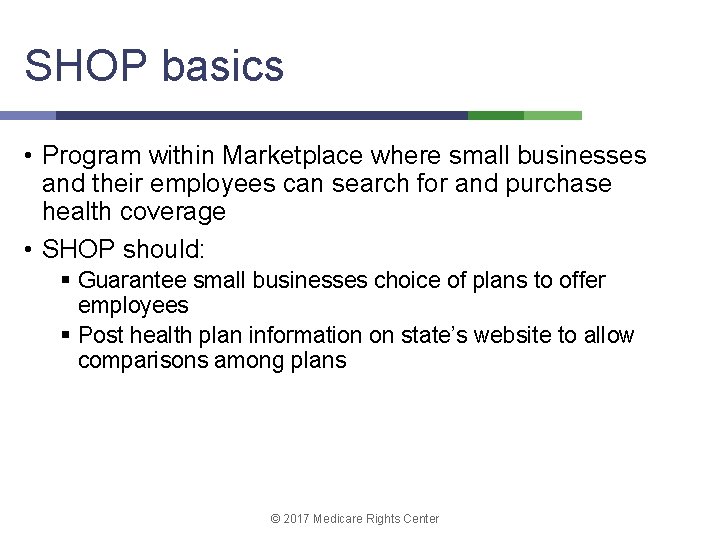 SHOP basics

• Program within Marketplace where small businesses and their employees can search for and purchase health coverage

• SHOP should:
  ▪ Guarantee small businesses choice of plans to offer employees
  ▪ Post health plan information on state's website to allow comparisons among plans

© 2017 Medicare Rights Center